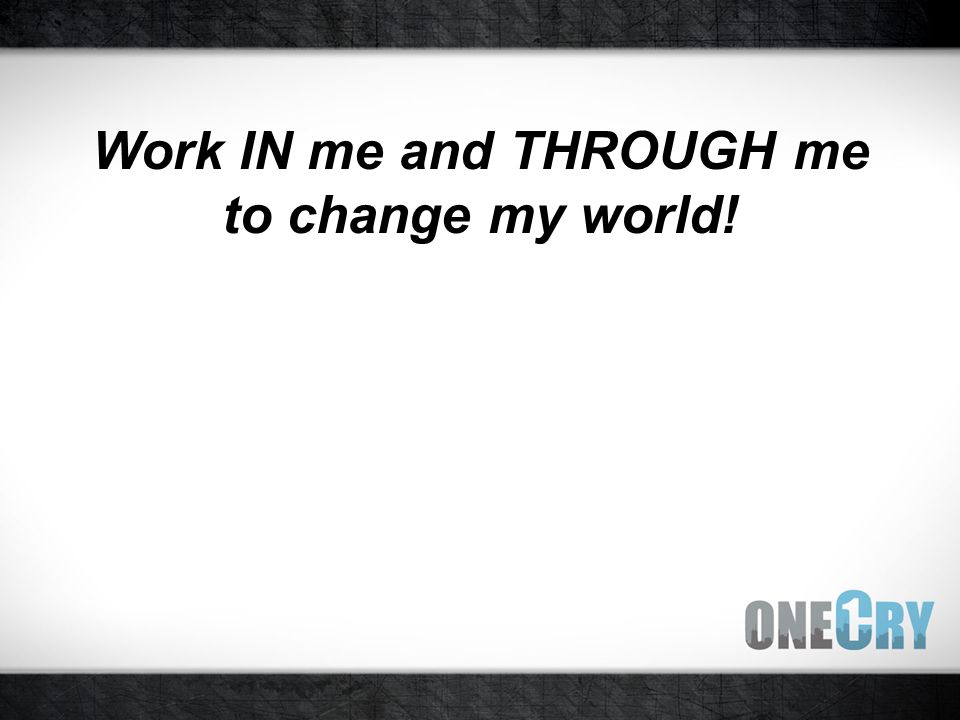 Work IN me and THROUGH me to change my world!

ONECRY